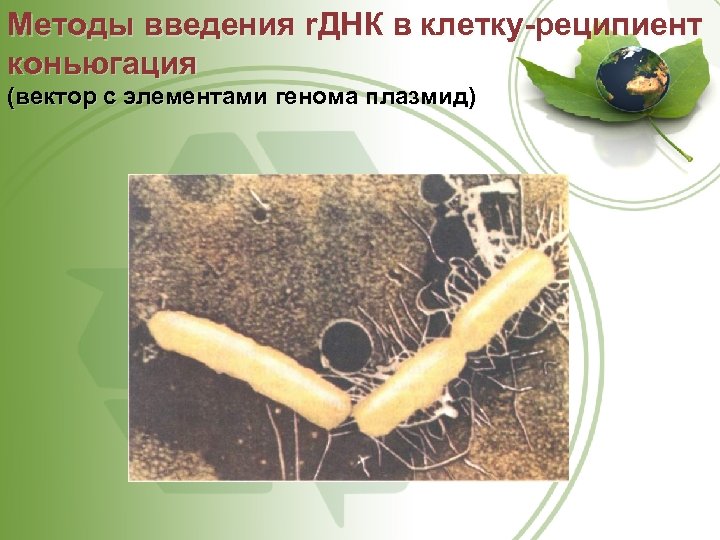 Методы введения rДНК в клетку-реципиент коньюгация
(вектор с элементами генома плазмид)